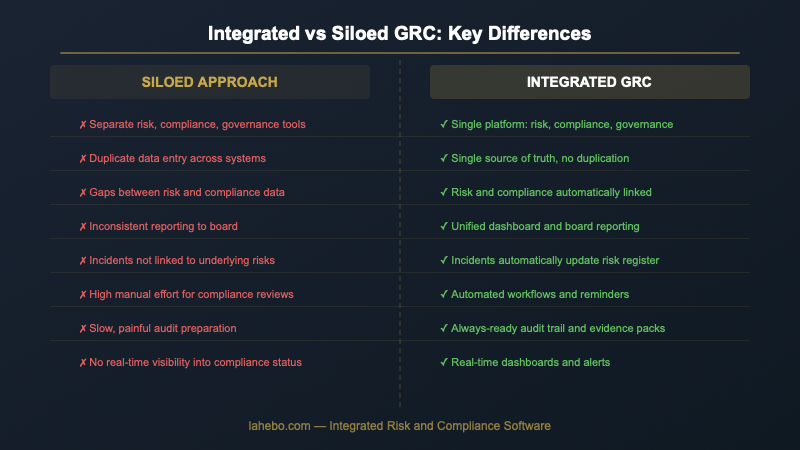 Integrated vs Siloed GRC: Key Differences

SILOED APPROACH

✗ Separate risk, compliance, governance tools

✗ Duplicate data entry across systems

✗ Gaps between risk and compliance data

✗ Inconsistent reporting to board

✗ Incidents not linked to underlying risks

✗ High manual effort for compliance reviews

✗ Slow, painful audit preparation

✗ No real-time visibility into compliance status

INTEGRATED GRC

✓ Single platform: risk, compliance, governance

✓ Single source of truth, no duplication

✓ Risk and compliance automatically linked

✓ Unified dashboard and board reporting

✓ Incidents automatically update risk register

✓ Automated workflows and reminders

✓ Always-ready audit trail and evidence packs

✓ Real-time dashboards and alerts

lahebo.com — Integrated Risk and Compliance Software